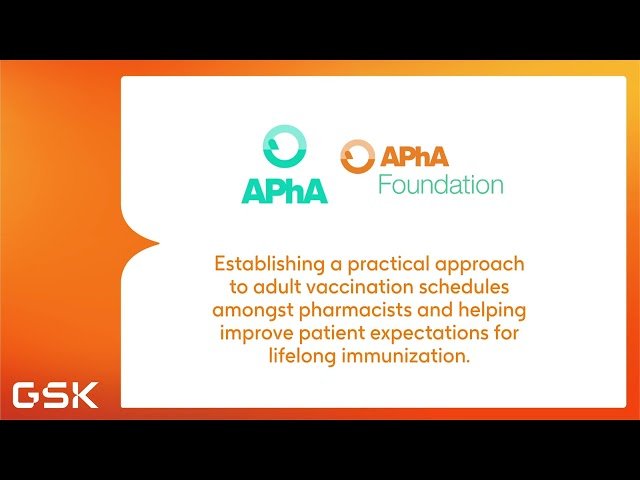 APhA

APhA Foundation

Establishing a practical approach to adult vaccination schedules amongst pharmacists and helping improve patient expectations for lifelong immunization.

GSK